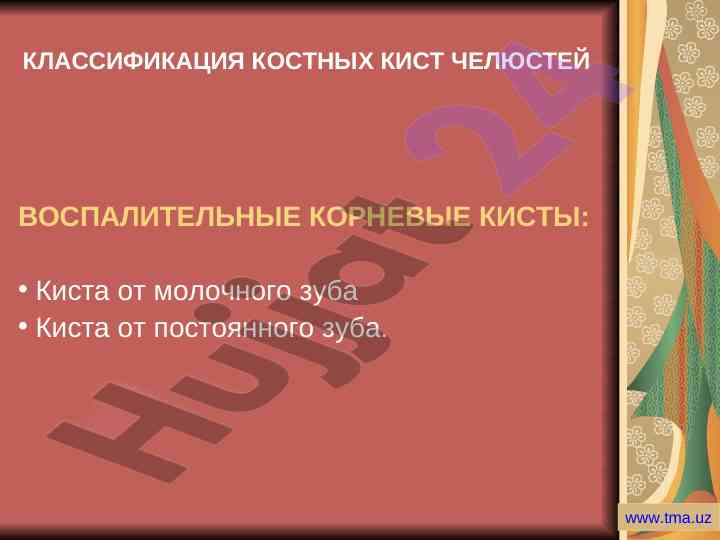 КЛАССИФИКАЦИЯ КОСТНЫХ КИСТ ЧЕЛЮСТЕЙ

ВОСПАЛИТЕЛЬНЫЕ КОРНЕВЫЕ КИСТЫ:

• Киста от молочного зуба
• Киста от постоянного зуба.

Hujjat 24

www.tma.uz